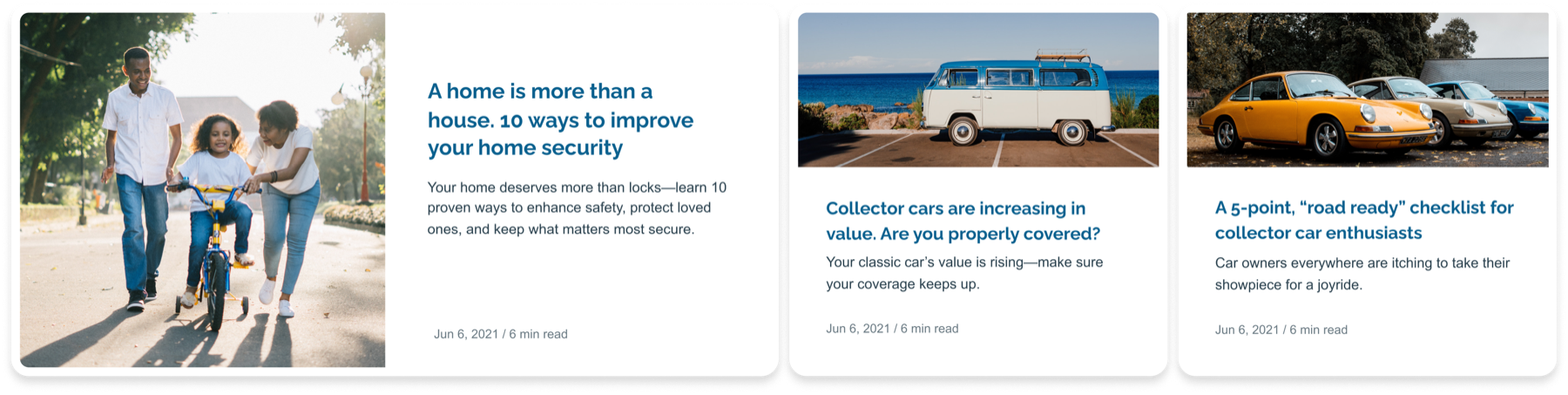 A home is more than a house. 10 ways to improve your home security

Your home deserves more than locks—learn 10 proven ways to enhance safety, protect loved ones, and keep what matters most secure.

Jun 6, 2021 / 6 min read

Collector cars are increasing in value. Are you properly covered?

Your classic car's value is rising—make sure your coverage keeps up.

Jun 6, 2021 / 6 min read

A 5-point, "road ready" checklist for collector car enthusiasts

Car owners everywhere are itching to take their showpiece for a joyride.

Jun 6, 2021 / 6 min read